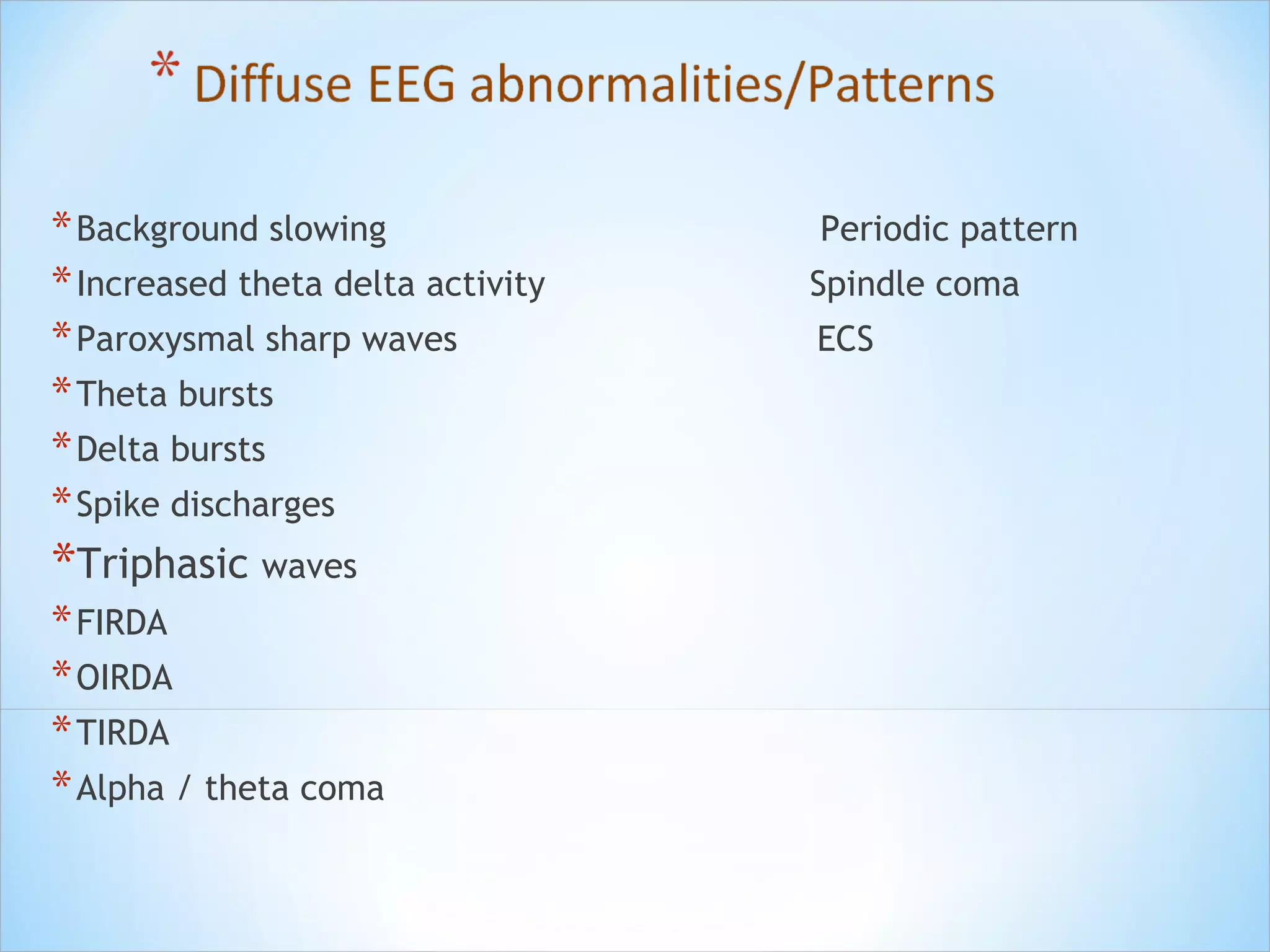 * Diffuse EEG abnormalities/Patterns

* Background slowing
* Increased theta delta activity
* Paroxysmal sharp waves
* Theta bursts
* Delta bursts
* Spike discharges
* Triphasic waves
* FIRDA
* OIRDA
* TIRDA
* Alpha / theta coma

Periodic pattern
Spindle coma
ECS